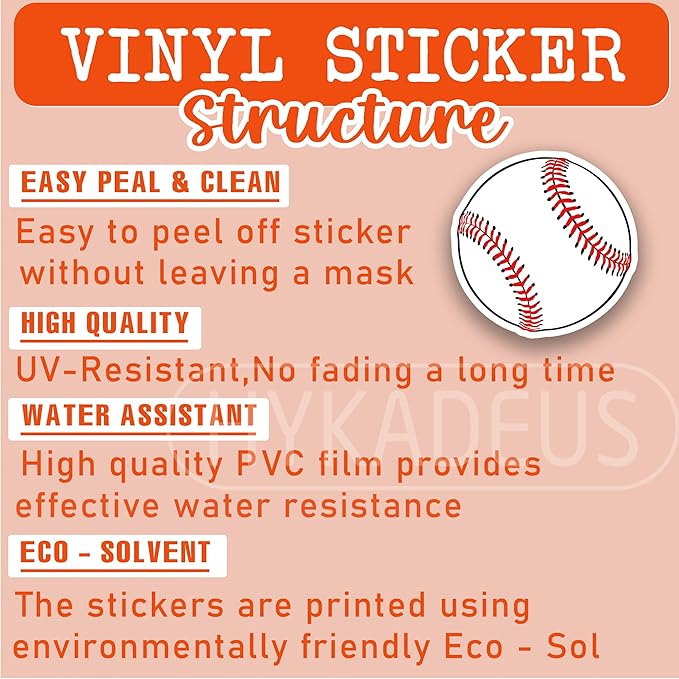 VINYL STICKER
Structure

EASY PEAL & CLEAN

Easy to peel off sticker without leaving a mask

HIGH QUALITY

UV-Resistant,No fading a long time

WATER ASSISTANT

High quality PVC film provides effective water resistance

ECO - SOLVENT

The stickers are printed using environmentally friendly Eco - Sol

HYKADFUS